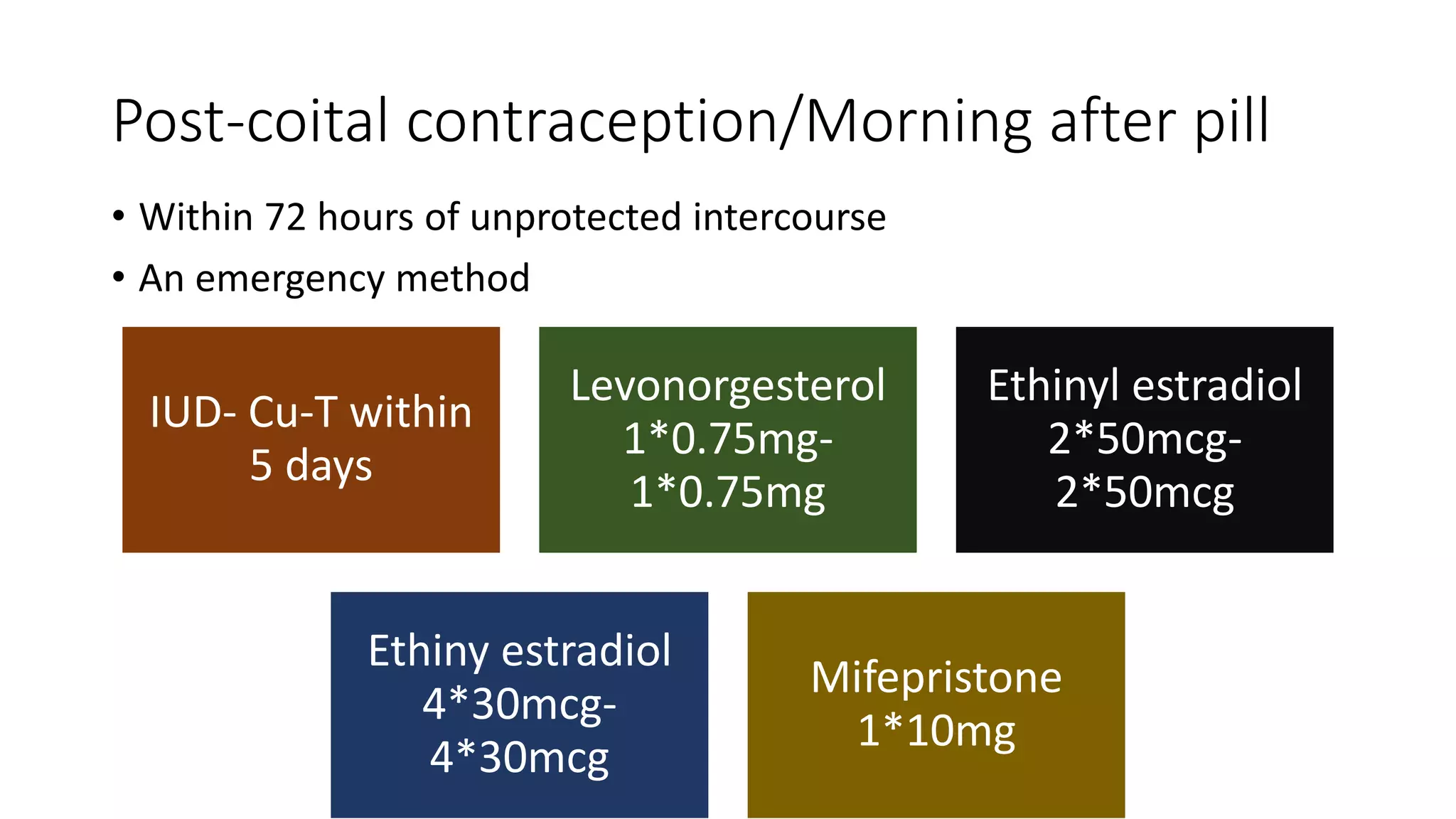 Post-coital contraception/Morning after pill

• Within 72 hours of unprotected intercourse
• An emergency method

IUD- Cu-T within 5 days

Levonorgesterol 1*0.75mg- 1*0.75mg

Ethinyl estradiol 2*50mcg- 2*50mcg

Ethiny estradiol 4*30mcg- 4*30mcg

Mifepristone 1*10mg